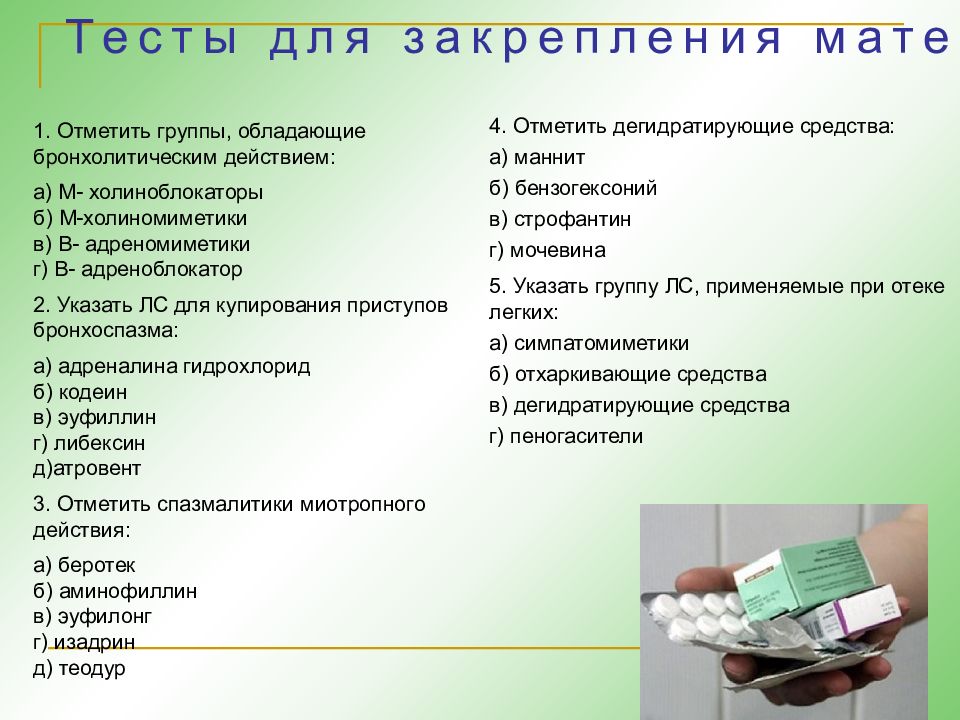 Тесты для закрепления мате

1. Отметить группы, обладающие бронхолитическим действием:

а) М- холиноблокаторы
б) М-холиномиметики
в) В- адреномиметики
г) В- адреноблокатор

2. Указать ЛС для купирования приступов бронхоспазма:

а) адреналина гидрохлорид
б) кодеин
в) эуфиллин
г) либексин
д)атровент

3. Отметить спазмалитики миотропного действия:

а) беротек
б) аминофиллин
в) эуфилонг
г) изадрин
д) теодур

4. Отметить дегидратирующие средства:

а) маннит
б) бензогексоний
в) строфантин
г) мочевина

5. Указать группу ЛС, применяемые при отеке легких:

а) симпатомиметики
б) отхаркивающие средства
в) дегидратирующие средства
г) пеногасители